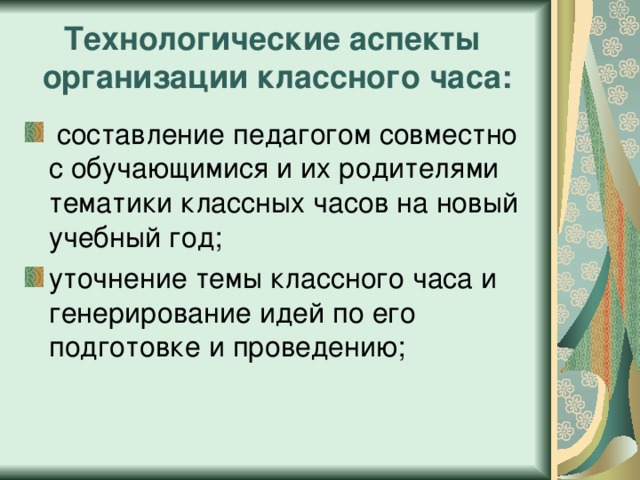 Технологические аспекты организации классного часа:

составление педагогом совместно с обучающимися и их родителями тематики классных часов на новый учебный год;

уточнение темы классного часа и генерирование идей по его подготовке и проведению;